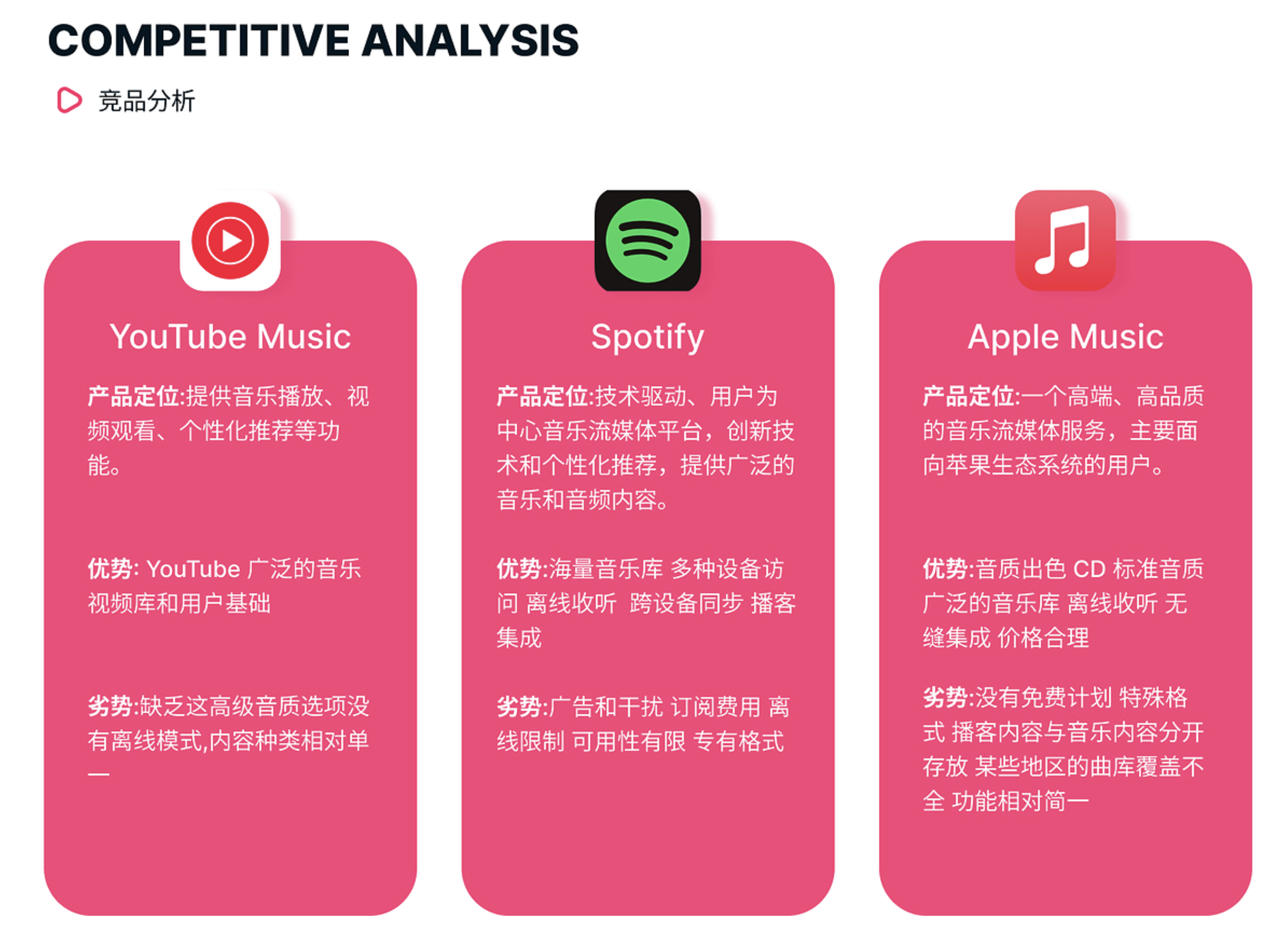 COMPETITIVE ANALYSIS

竞品分析

YouTube Music

产品定位:提供音乐播放、视频观看、个性化推荐等功能。

优势: YouTube 广泛的音乐视频库和用户基础

劣势:缺乏这高级音质选项没有离线模式,内容种类相对单一

Spotify

产品定位:技术驱动、用户为中心音乐流媒体平台，创新技术和个性化推荐，提供广泛的音乐和音频内容。

优势:海量音乐库 多种设备访问 离线收听 跨设备同步 播客集成

劣势:广告和干扰 订阅费用 离线限制 可用性有限 专有格式

Apple Music

产品定位:一个高端、高品质的音乐流媒体服务，主要面向苹果生态系统的用户。

优势:音质出色 CD 标准音质 广泛的音乐库 离线收听 无缝集成 价格合理

劣势:没有免费计划 特殊格式 播客内容与音乐内容分开存放 某些地区的曲库覆盖不全 功能相对简一